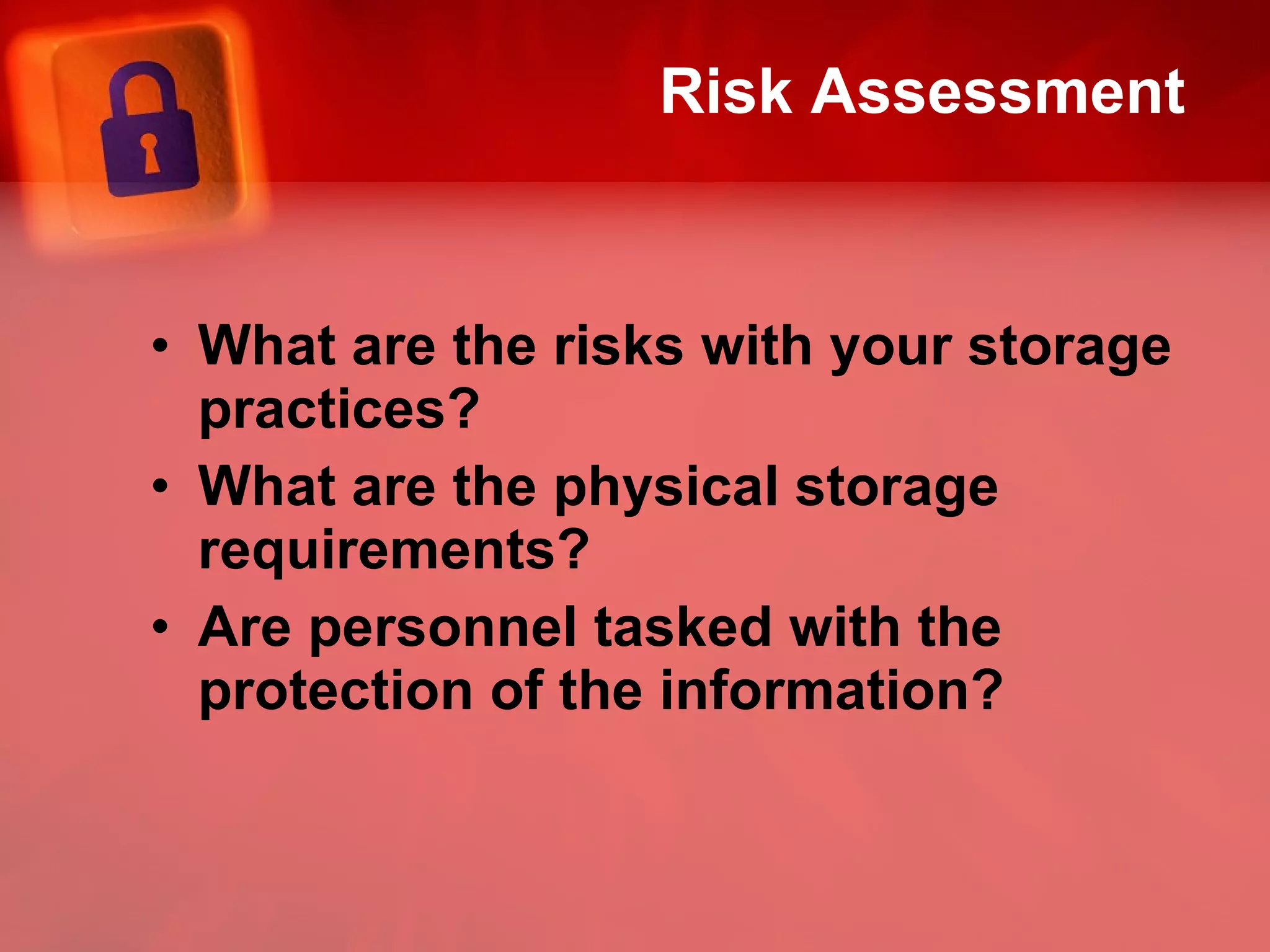 Risk Assessment

• What are the risks with your storage practices?
• What are the physical storage requirements?
• Are personnel tasked with the protection of the information?